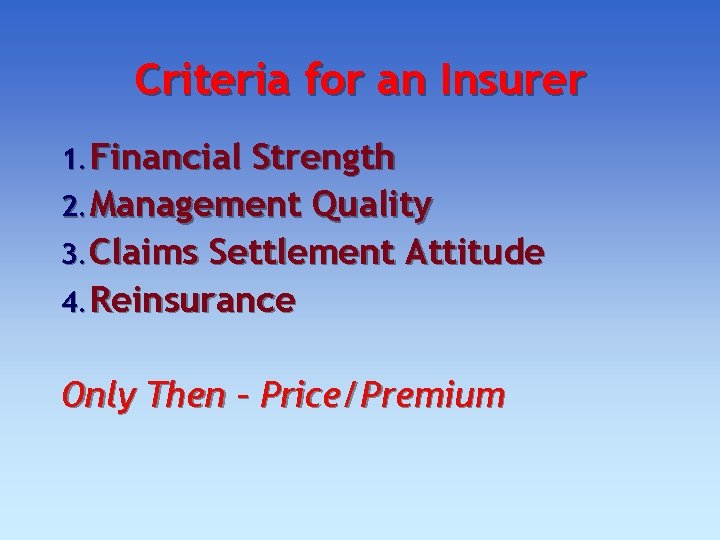 Criteria for an Insurer

1. Financial Strength
2. Management Quality
3. Claims Settlement Attitude
4. Reinsurance

Only Then – Price/Premium